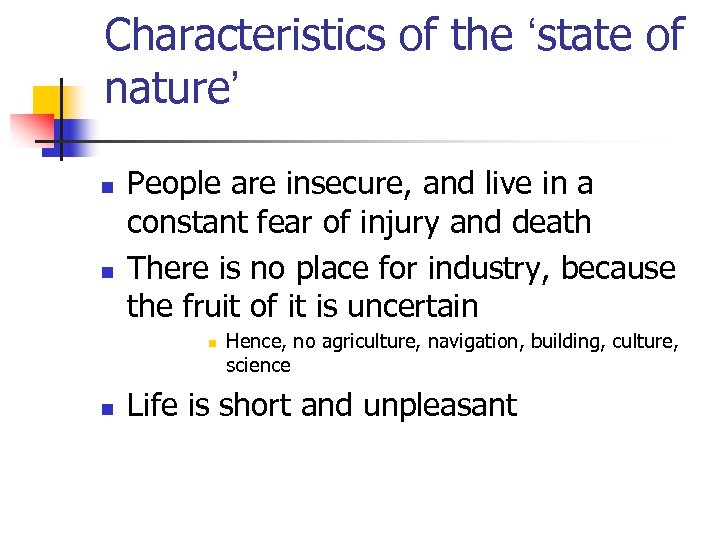 Characteristics of the ‘state of nature’

- People are insecure, and live in a constant fear of injury and death
- There is no place for industry, because the fruit of it is uncertain
  - Hence, no agriculture, navigation, building, culture, science
- Life is short and unpleasant